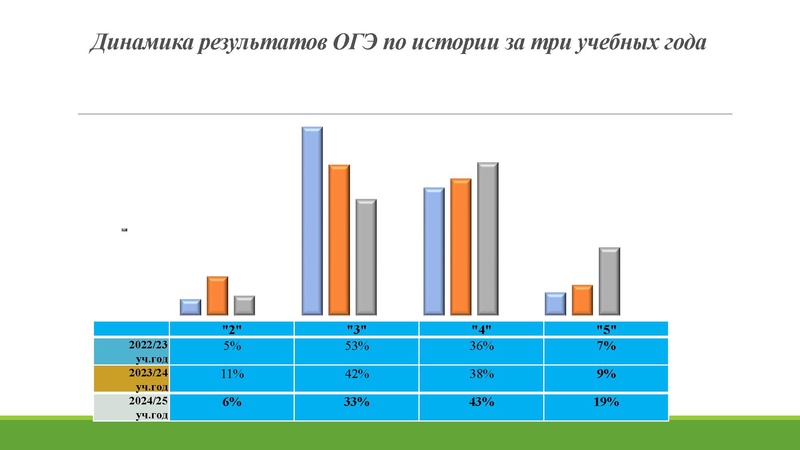 Динамика результатов ОГЭ по истории за три учебных года

|  | "2" | "3" | "4" | "5" |
|---|---|---|---|---|
| 2022/23 уч.год | 5% | 53% | 36% | 7% |
| 2023/24 уч.год | 11% | 42% | 38% | 9% |
| 2024/25 уч.год | 6% | 33% | 43% | 19% |